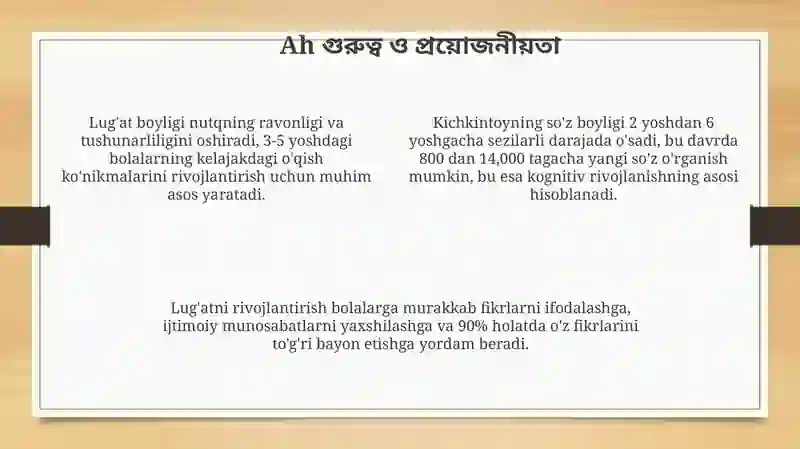 Ah গুরুত্ব ও প্রয়োজনীয়তা

Lug'at boyligi nutqning ravonligi va tushunarliligini oshiradi, 3-5 yoshdagi bolalarning kelajakdagi o'qish ko'nikmalarini rivojlantirish uchun muhim asos yaratadi.

Kichkintoyning so'z boyligi 2 yoshdan 6 yoshgacha sezilarli darajada o'sadi, bu davrda 800 dan 14,000 tagacha yangi so'z o'rganish mumkin, bu esa kognitiv rivojlanishning asosi hisoblanadi.

Lug'atni rivojlantirish bolalarga murakkab fikrlarni ifodalashga, ijtimoiy munosabatlarni yaxshilashga va 90% holatda o'z fikrlarini to'g'ri bayon etishga yordam beradi.